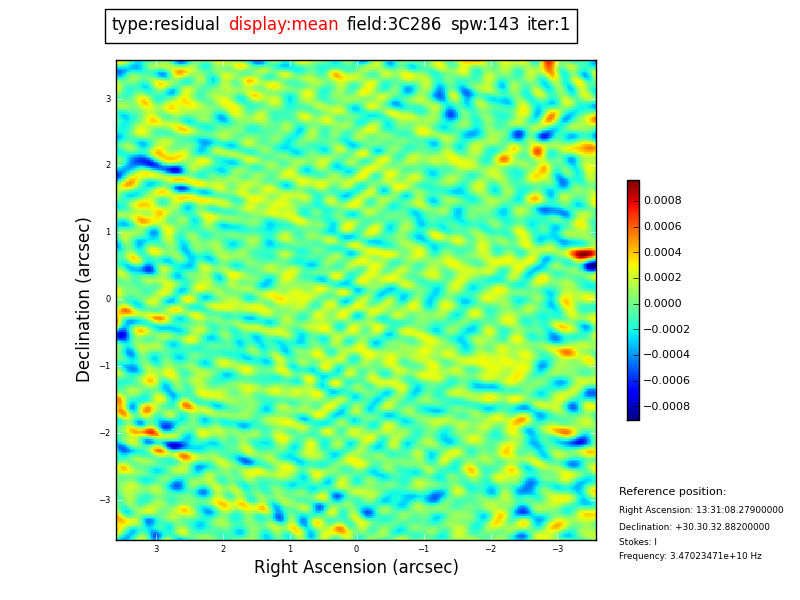 type:residual display:mean field:3C286 spw:143 iter:1

Declination (arcsec)

3
2
1
0
−1
−2
−3

3 2 1 0 −1 −2 −3

Right Ascension (arcsec)

0.0008
0.0006
0.0004
0.0002
0.0000
−0.0002
−0.0004
−0.0006
−0.0008

Reference position:
Right Ascension: 13:31:08.27900000
Declination: +30.30.32.88200000
Stokes: I
Frequency: 3.47023471e+10 Hz